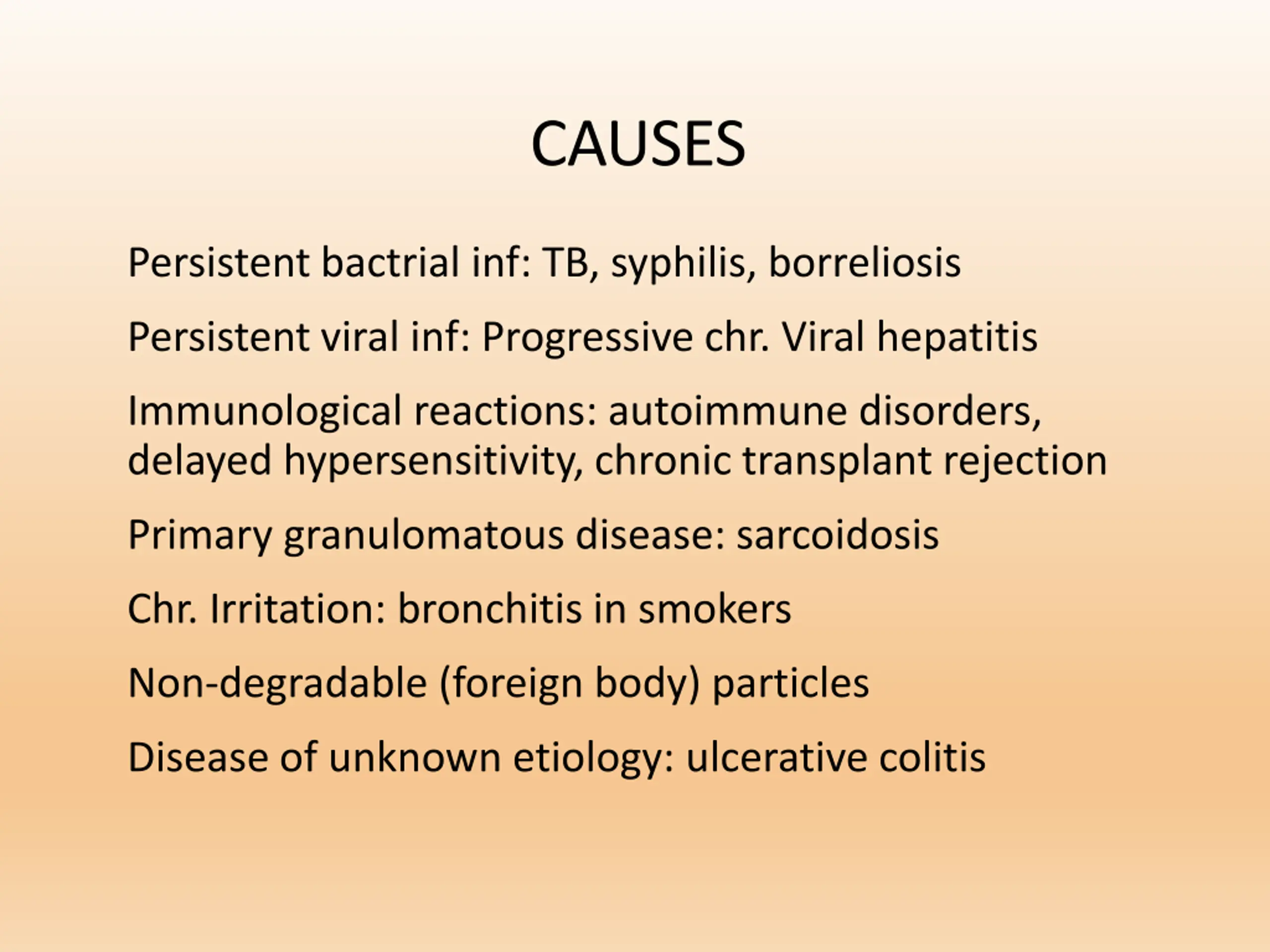 CAUSES

Persistent bactrial inf: TB, syphilis, borreliosis

Persistent viral inf: Progressive chr. Viral hepatitis

Immunological reactions: autoimmune disorders, delayed hypersensitivity, chronic transplant rejection

Primary granulomatous disease: sarcoidosis

Chr. Irritation: bronchitis in smokers

Non-degradable (foreign body) particles

Disease of unknown etiology: ulcerative colitis